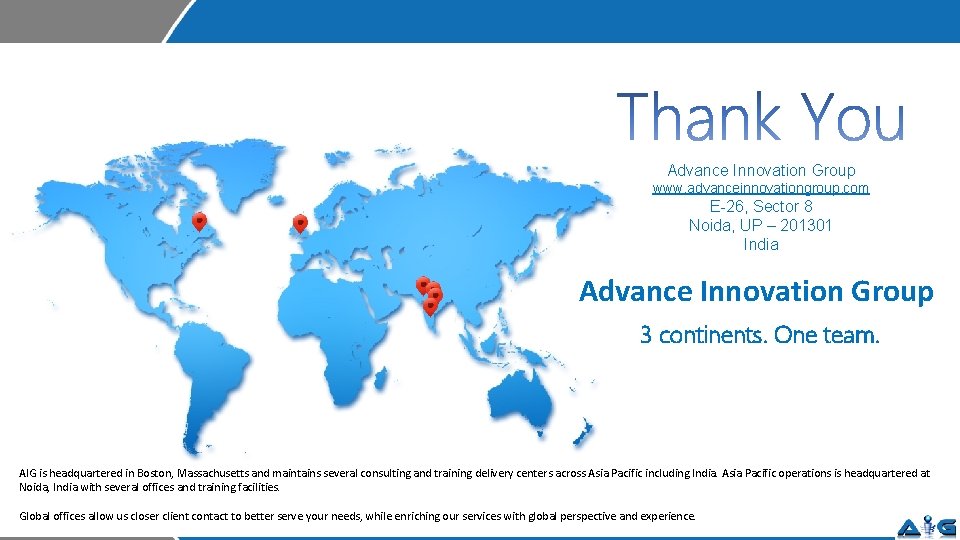 Thank You

Advance Innovation Group
www.advanceinnovationgroup.com
E-26, Sector 8
Noida, UP – 201301
India

Advance Innovation Group

3 continents. One team.

AIG is headquartered in Boston, Massachusetts and maintains several consulting and training delivery centers across Asia Pacific including India. Asia Pacific operations is headquartered at Noida, India with several offices and training facilities.

Global offices allow us closer client contact to better serve your needs, while enriching our services with global perspective and experience.

AIG